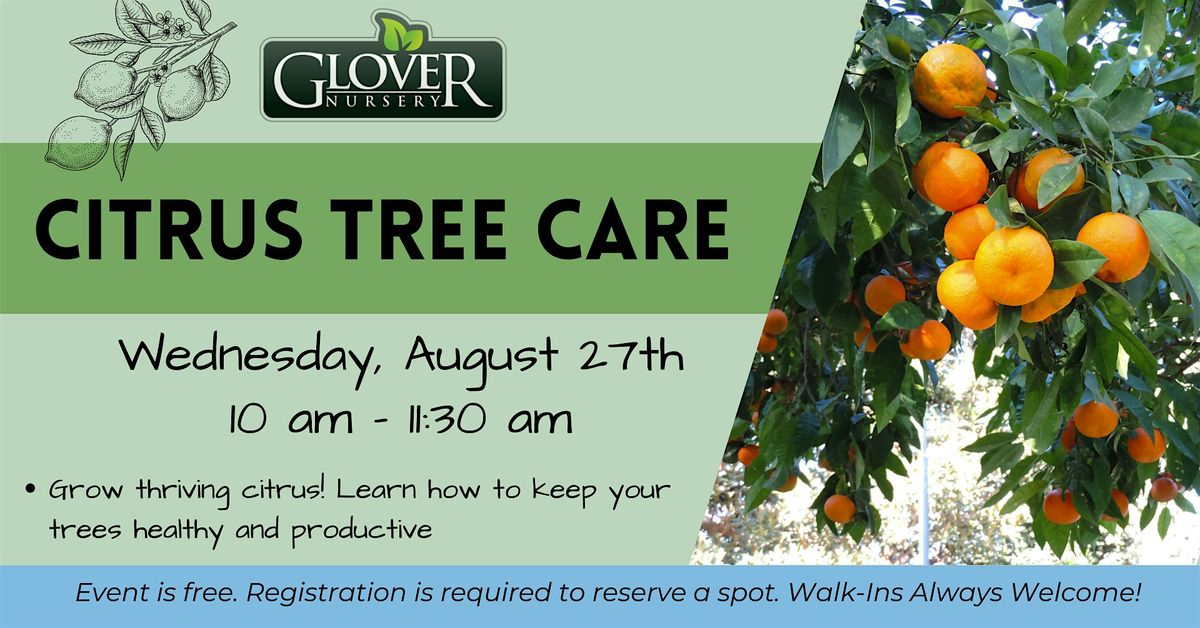 GLOVER NURSERY

CITRUS TREE CARE

Wednesday, August 27th
10 am - 11:30 am

• Grow thriving citrus! Learn how to keep your trees healthy and productive

Event is free. Registration is required to reserve a spot. Walk-Ins Always Welcome!